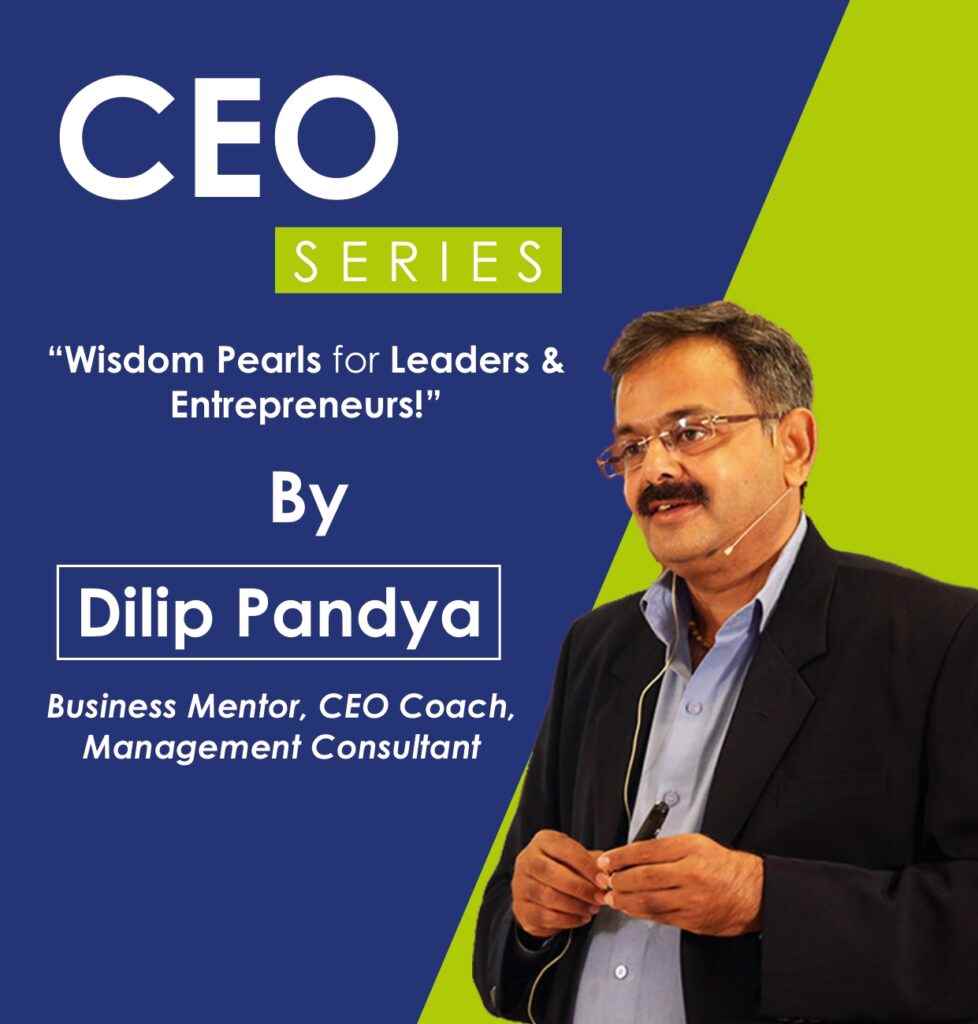 CEO

SERIES

“Wisdom Pearls for Leaders & Entrepreneurs!”

By

Dilip Pandya

Business Mentor, CEO Coach, Management Consultant